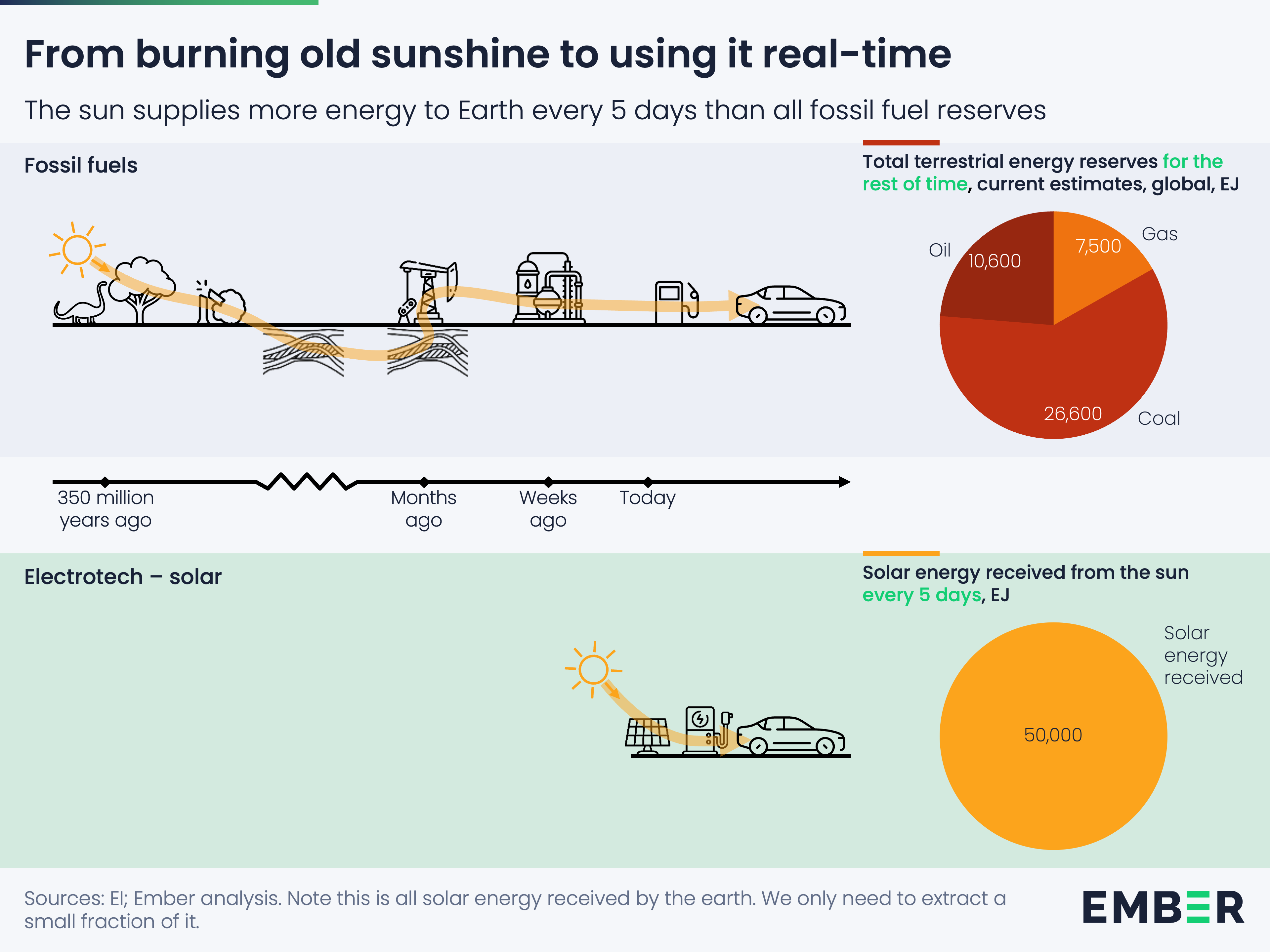 From burning old sunshine to using it real-time

The sun supplies more energy to Earth every 5 days than all fossil fuel reserves

Fossil fuels

Total terrestrial energy reserves for the rest of time, current estimates, global, EJ

Oil
10,600
7,500
Gas
26,600
Coal

350 million years ago
Months ago
Weeks ago
Today

Electrotech – solar

Solar energy received from the sun every 5 days, EJ

Solar energy received
50,000

Sources: EI; Ember analysis. Note this is all solar energy received by the earth. We only need to extract a small fraction of it.

EMBER